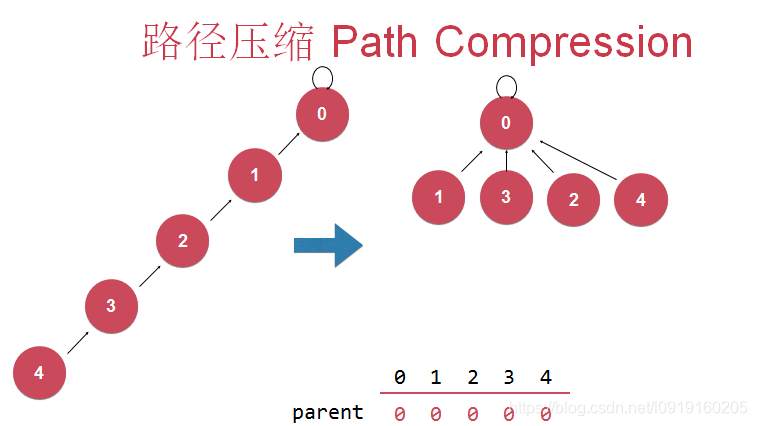 路径压缩 Path Compression

0
1
2
3
4

0
1
3
2
4

|  | 0 | 1 | 2 | 3 | 4 |
|---|---|---|---|---|---|
| parent | 0 | 0 | 0 | 0 | 0 |

https://blog.csdn.net/l0919160205